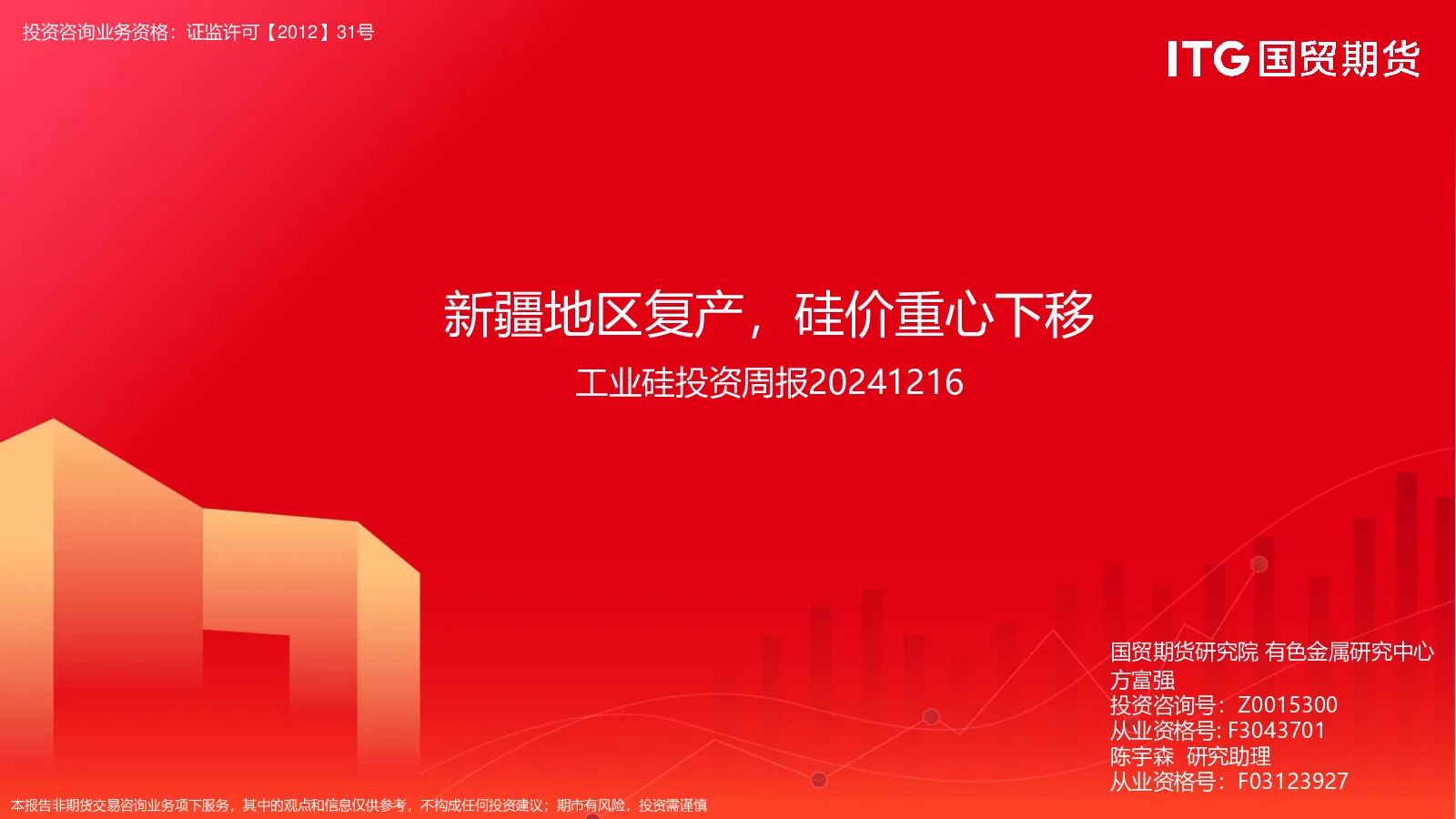 投资咨询业务资格：证监许可【2012】31号

ITG 国贸期货

新疆地区复产，硅价重心下移

工业硅投资周报20241216

国贸期货研究院 有色金属研究中心
方富强
投资咨询号：Z0015300
从业资格号: F3043701
陈宇森 研究助理
从业资格号：F03123927

本报告非期货交易咨询业务项下服务，其中的观点和信息仅供参考，不构成任何投资建议；期市有风险，投资需谨慎